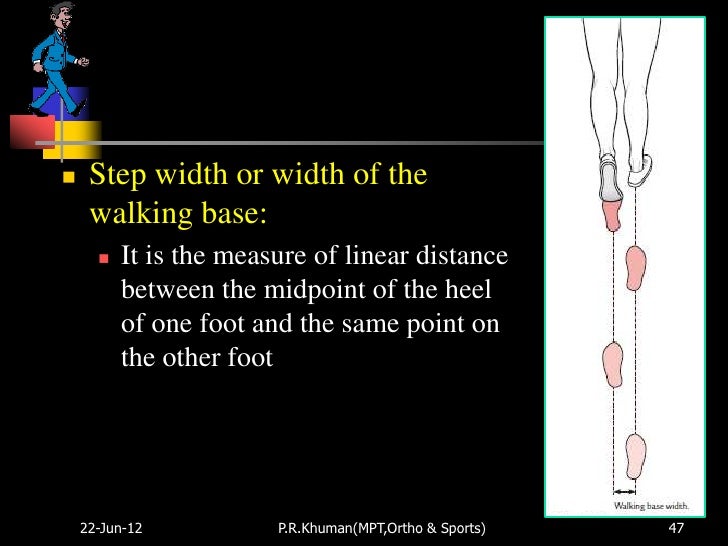 Step width or width of the walking base:

It is the measure of linear distance between the midpoint of the heel of one foot and the same point on the other foot

Walking base width.

22-Jun-12

P.R.Khuman(MPT,Ortho & Sports)

47